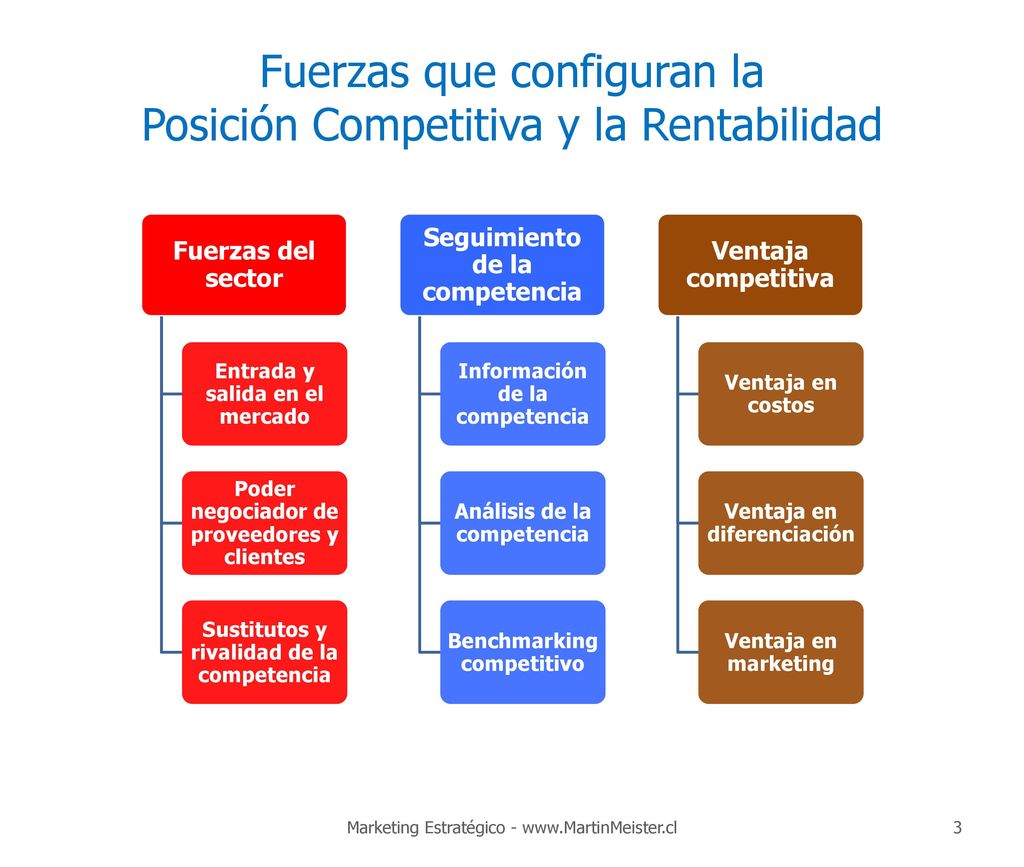 Fuerzas que configuran la
Posición Competitiva y la Rentabilidad

Fuerzas del sector

Entrada y salida en el mercado

Poder negociador de proveedores y clientes

Sustitutos y rivalidad de la competencia

Seguimiento de la competencia

Información de la competencia

Análisis de la competencia

Benchmarking competitivo

Ventaja competitiva

Ventaja en costos

Ventaja en diferenciación

Ventaja en marketing

Marketing Estratégico - www.MartinMeister.cl

3